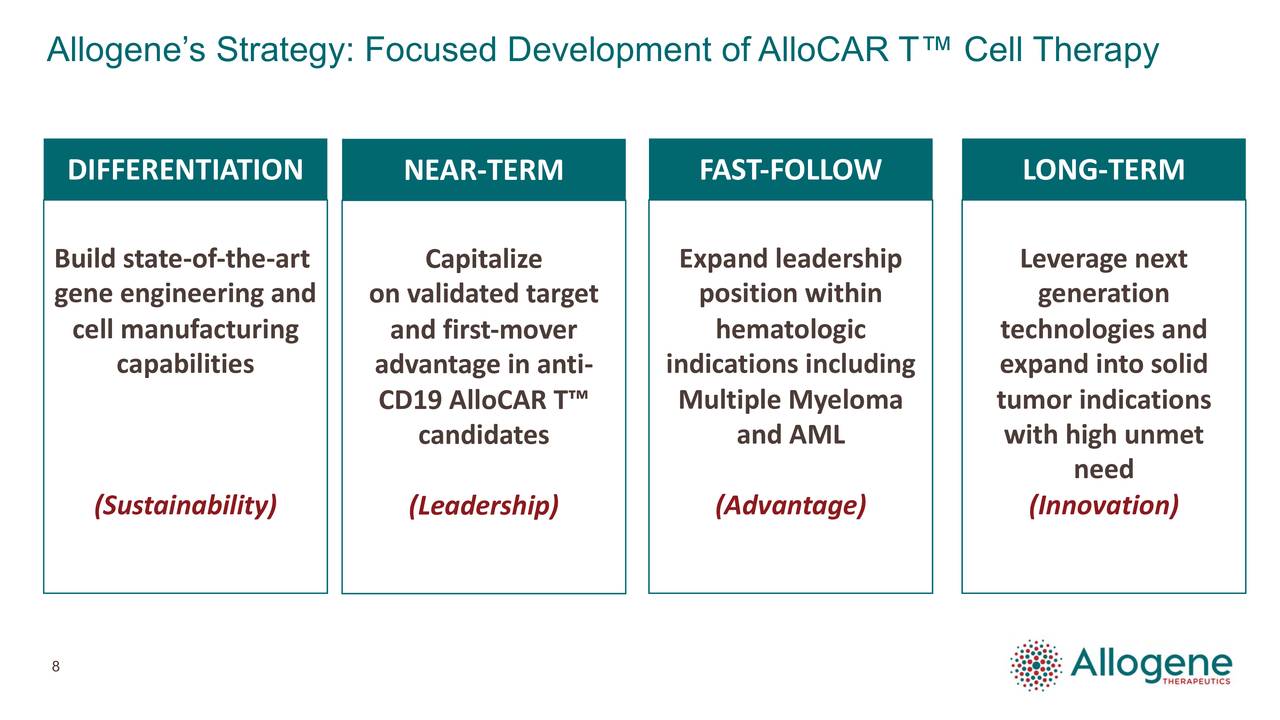 Allogene's Strategy: Focused Development of AlloCAR T™ Cell Therapy

DIFFERENTIATION

Build state-of-the-art gene engineering and cell manufacturing capabilities

(Sustainability)

NEAR-TERM

Capitalize on validated target and first-mover advantage in anti-CD19 AlloCAR T™ candidates

(Leadership)

FAST-FOLLOW

Expand leadership position within hematologic indications including Multiple Myeloma and AML

(Advantage)

LONG-TERM

Leverage next generation technologies and expand into solid tumor indications with high unmet need

(Innovation)

8

Allogene
THERAPEUTICS